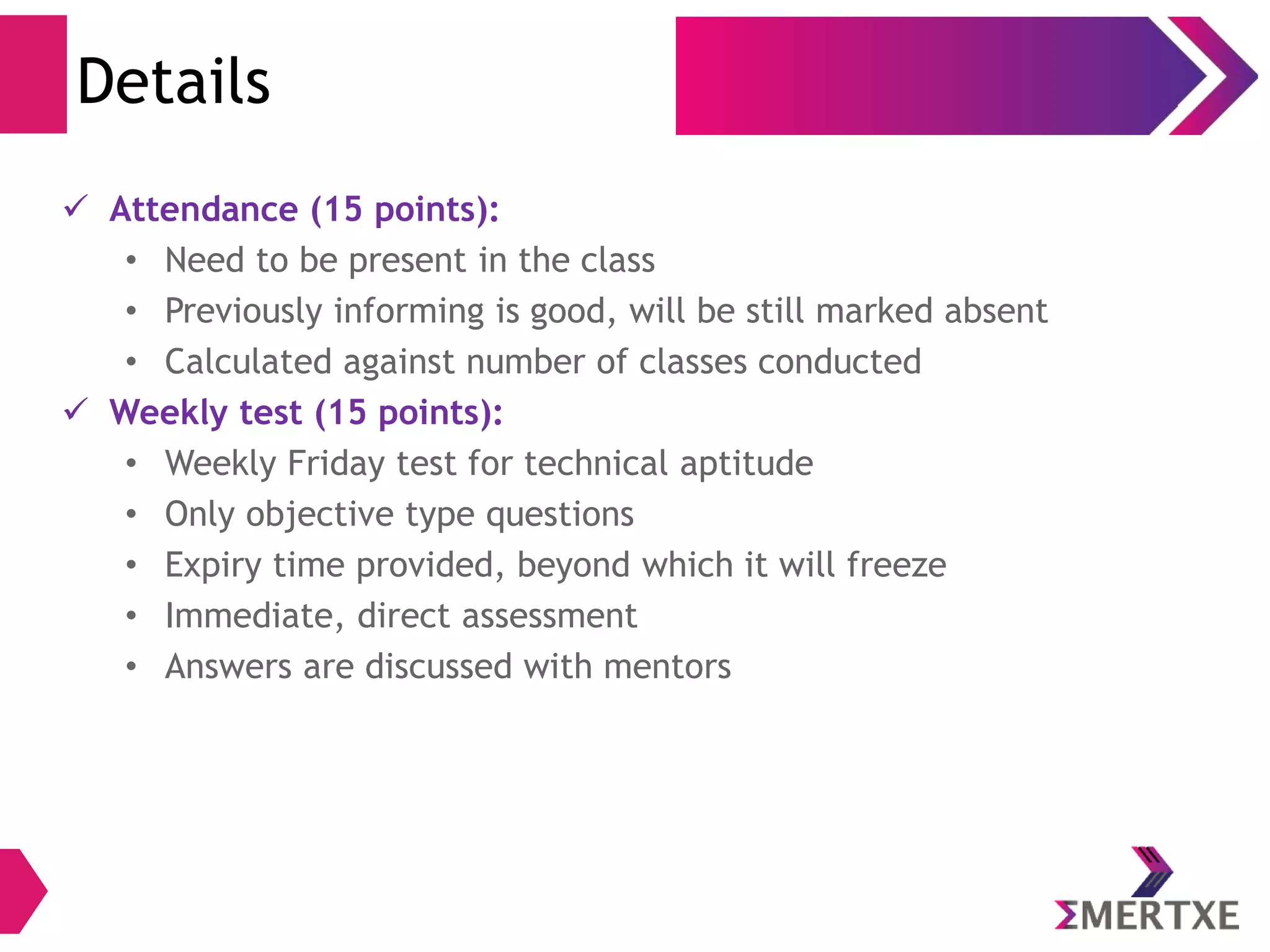 Details

✓ Attendance (15 points):
• Need to be present in the class
• Previously informing is good, will be still marked absent
• Calculated against number of classes conducted

✓ Weekly test (15 points):
• Weekly Friday test for technical aptitude
• Only objective type questions
• Expiry time provided, beyond which it will freeze
• Immediate, direct assessment
• Answers are discussed with mentors

ΣMERTXE